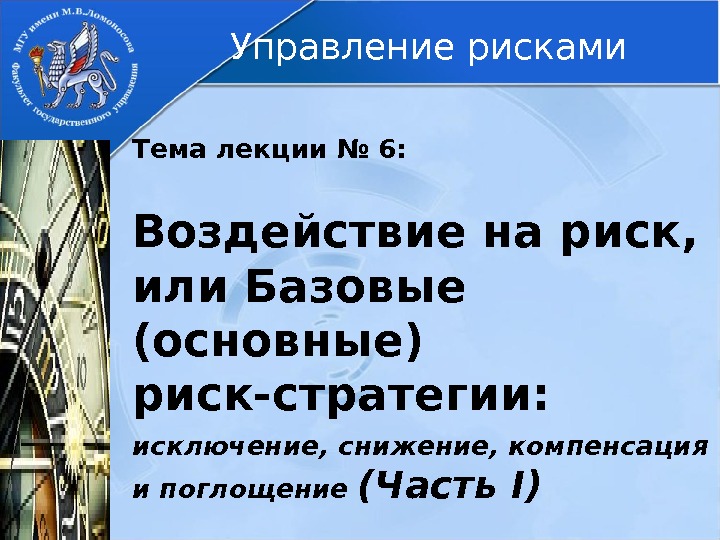 МГУ имени М.В.Ломоносова
Факультет государственного управления

Управление рисками

Тема лекции № 6:

Воздействие на риск, или Базовые (основные) риск-стратегии:

исключение, снижение, компенсация и поглощение (Часть I)